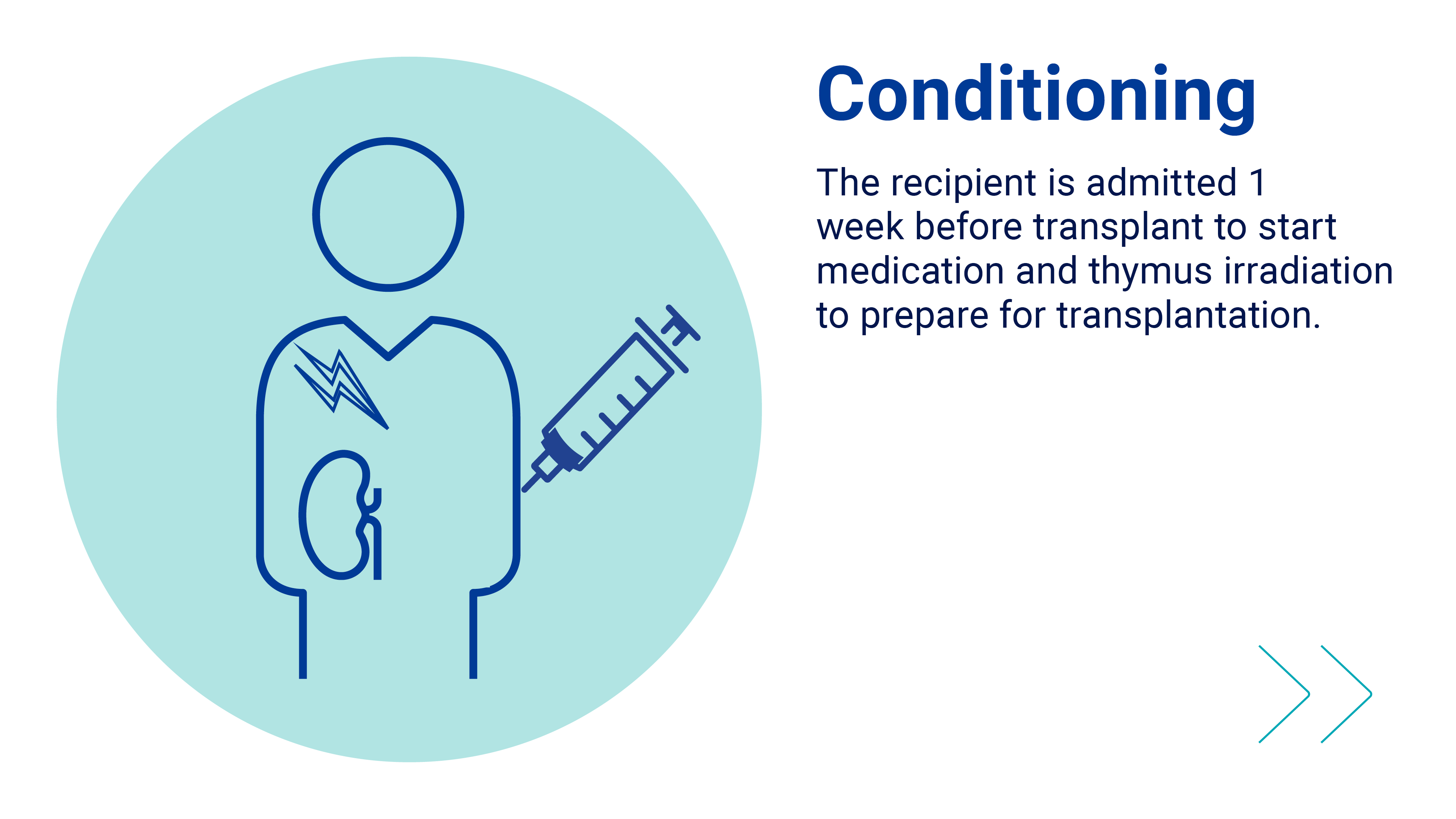 Conditioning

The recipient is admitted 1 week before transplant to start medication and thymus irradiation to prepare for transplantation.